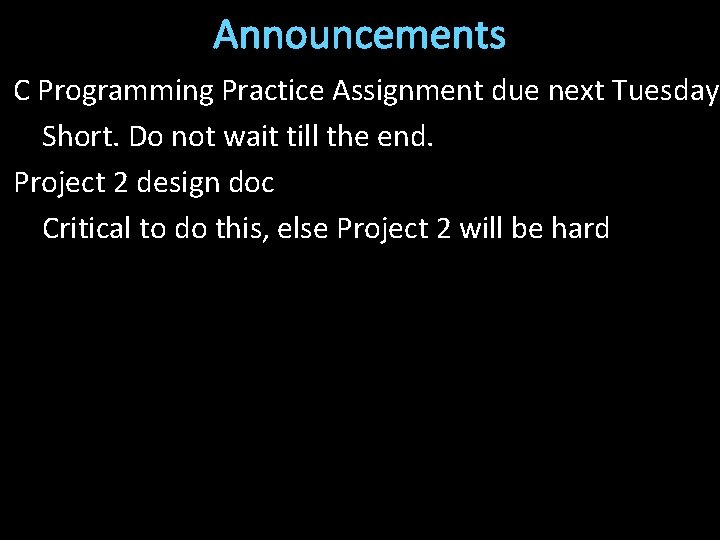 Announcements

C Programming Practice Assignment due next Tuesday

Short. Do not wait till the end.

Project 2 design doc

Critical to do this, else Project 2 will be hard